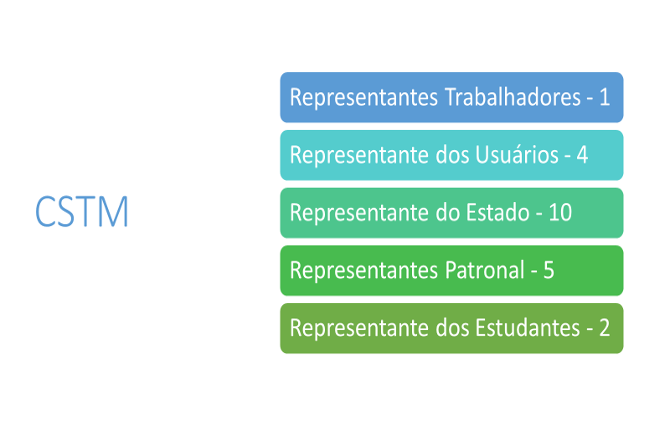 CSTM

Representantes Trabalhadores - 1

Representante dos Usuários - 4

Representante do Estado - 10

Representantes Patronal - 5

Representante dos Estudantes - 2